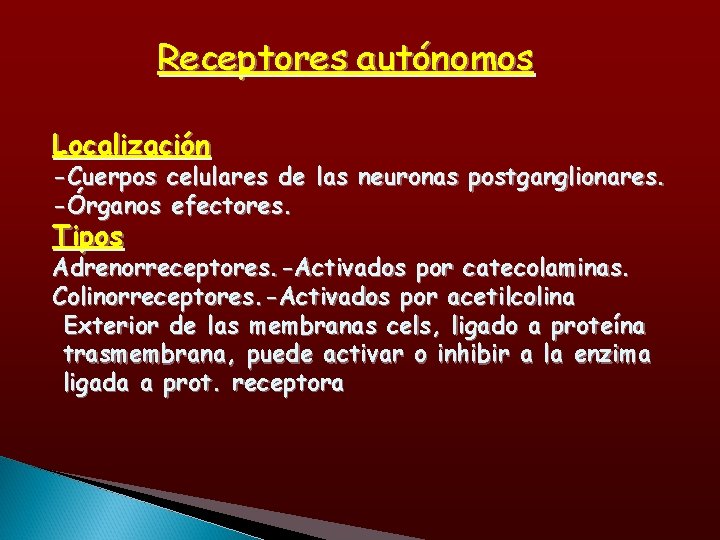 Receptores autónomos

Localización
-Cuerpos celulares de las neuronas postganglionares.
-Órganos efectores.
Tipos
Adrenorreceptores.-Activados por catecolaminas.
Colinorreceptores.-Activados por acetilcolina
Exterior de las membranas cels, ligado a proteína trasmembrana, puede activar o inhibir a la enzima ligada a prot. receptora